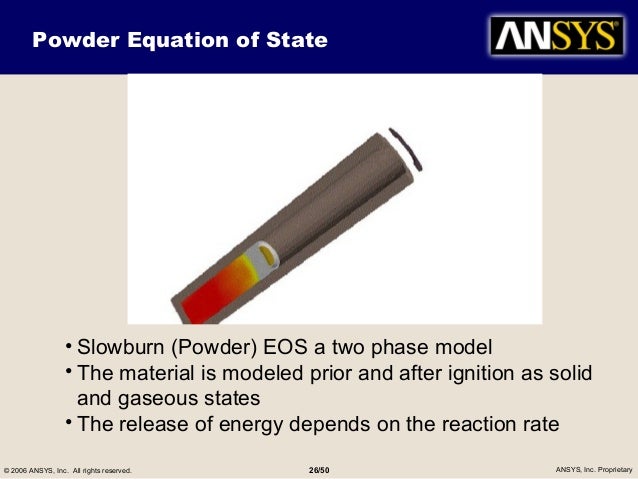 Powder Equation of State

ANSYS

• Slowburn (Powder) EOS a two phase model
• The material is modeled prior and after ignition as solid and gaseous states
• The release of energy depends on the reaction rate

© 2006 ANSYS, Inc. All rights reserved.

26/50

ANSYS, Inc. Proprietary